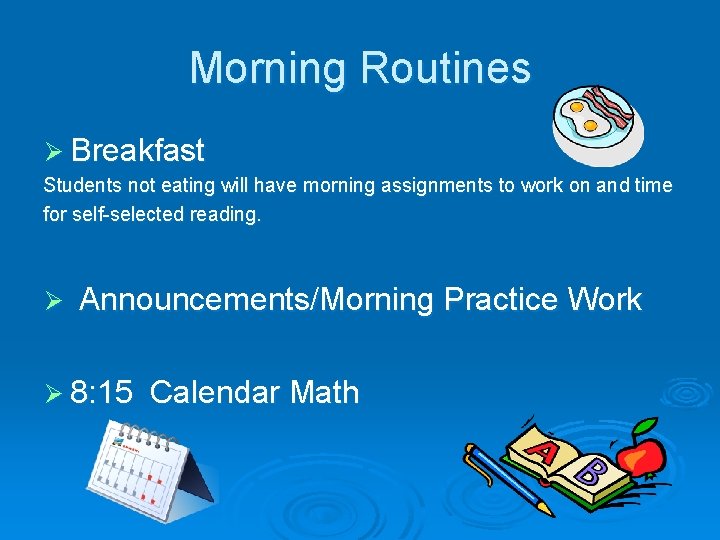 Morning Routines

➢ Breakfast

Students not eating will have morning assignments to work on and time for self-selected reading.

➢ Announcements/Morning Practice Work

➢ 8:15 Calendar Math

A

B